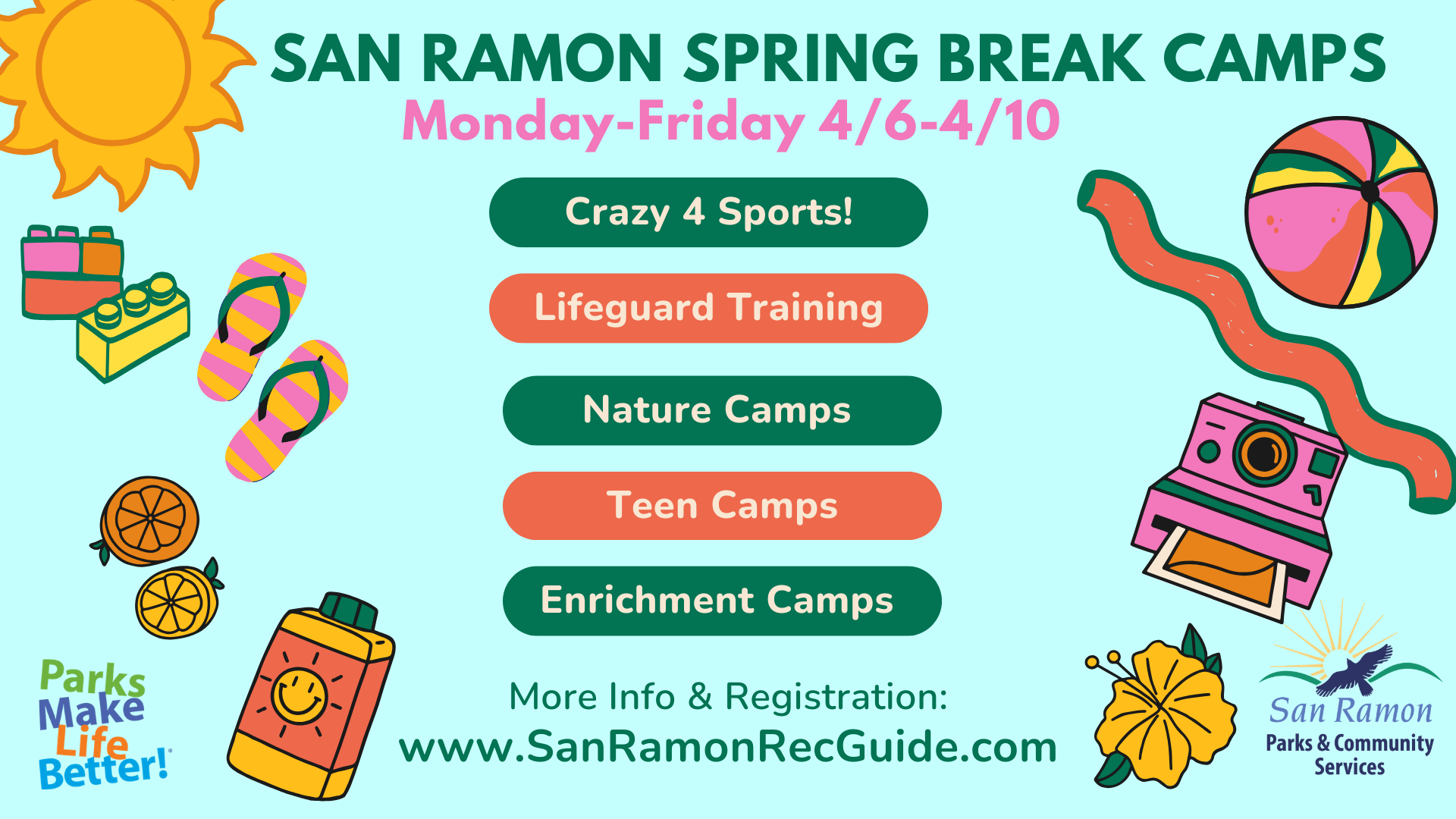 SAN RAMON SPRING BREAK CAMPS
Monday-Friday 4/6-4/10

Crazy 4 Sports!

Lifeguard Training

Nature Camps

Teen Camps

Enrichment Camps

More Info & Registration:
www.SanRamonRecGuide.com

Parks Make Life Better!

San Ramon
Parks & Community Services